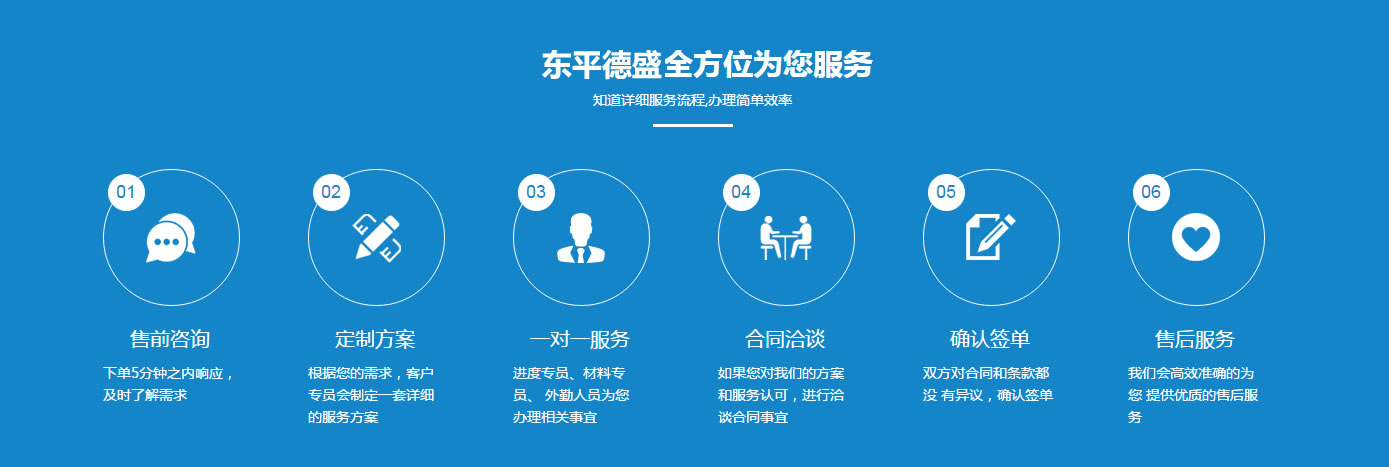 东平德盛全方位为您服务

知道详细服务流程,办理简单效率

01

售前咨询

下单5分钟之内响应，及时了解需求

02

定制方案

根据您的需求，客户专员会制定一套详细的服务方案

03

一对一服务

进度专员、材料专员、外勤人员为您办理相关事宜

04

合同洽谈

如果您对我们的方案和服务认可，进行洽谈合同事宜

05

确认签单

双方对合同和条款都没 有异议，确认签单

06

售后服务

我们会高效准确的为您 提供优质的售后服务